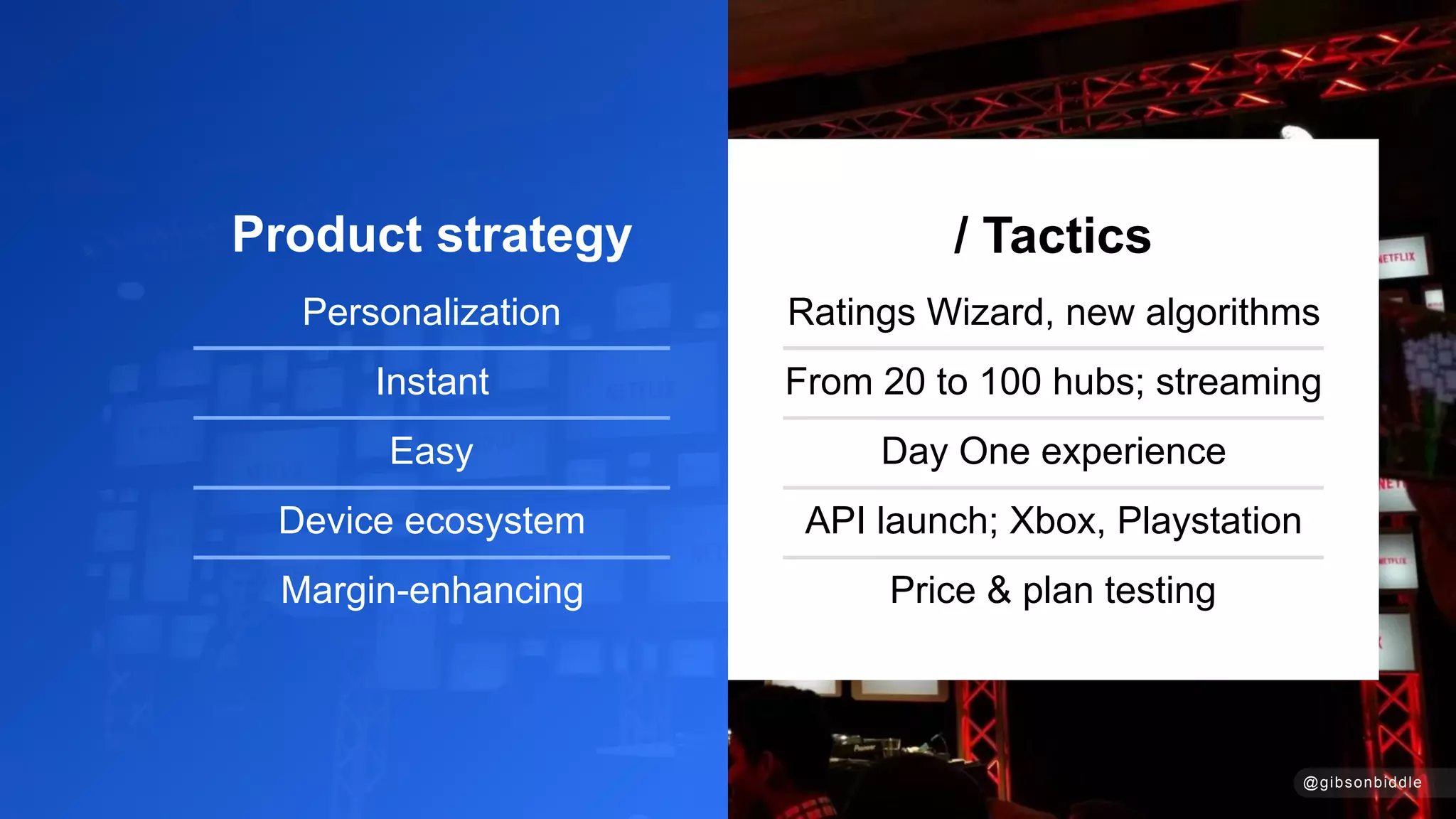 Product strategy

Personalization

Instant

Easy

Device ecosystem

Margin-enhancing

/ Tactics

Ratings Wizard, new algorithms

From 20 to 100 hubs; streaming

Day One experience

API launch; Xbox, Playstation

Price & plan testing

NETFLIX

@gibsonbiddle